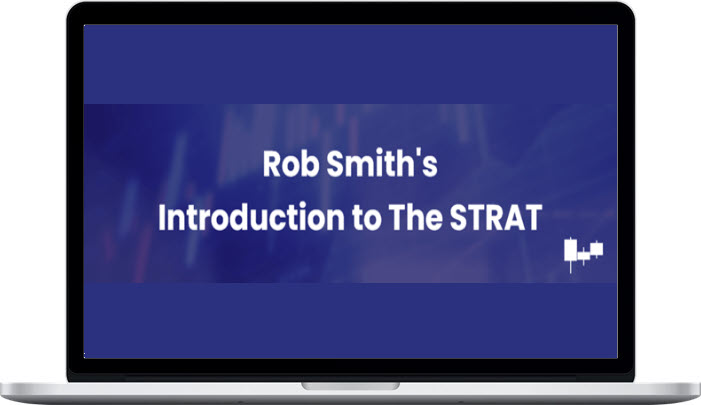 Rob Smith's
Introduction to The STRAT